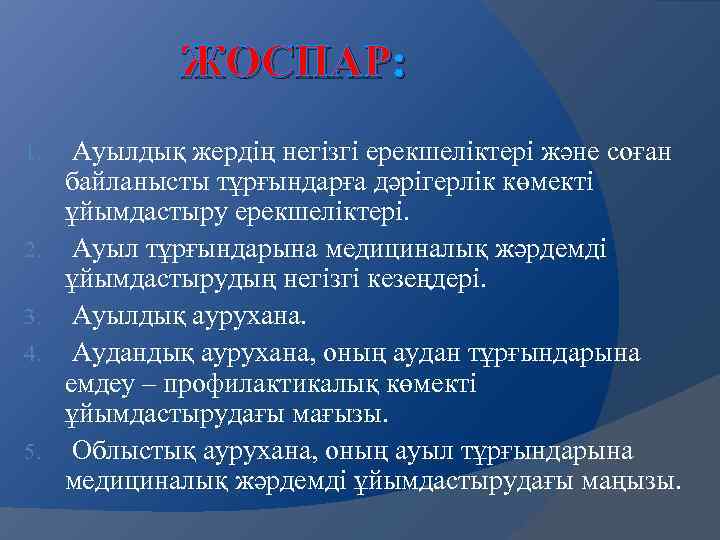 ЖОСПАР:

1. Ауылдық жердің негізгі ерекшеліктері және соған байланысты тұрғындарға дәрігерлік көмекті ұйымдастыру ерекшеліктері.
2. Ауыл тұрғындарына медициналық жәрдемді ұйымдастырудың негізгі кезеңдері.
3. Ауылдық аурухана.
4. Аудандық аурухана, оның аудан тұрғындарына емдеу – профилактикалық көмекті ұйымдастырудағы мағызы.
5. Облыстық аурухана, оның ауыл тұрғындарына медициналық жәрдемді ұйымдастырудағы маңызы.